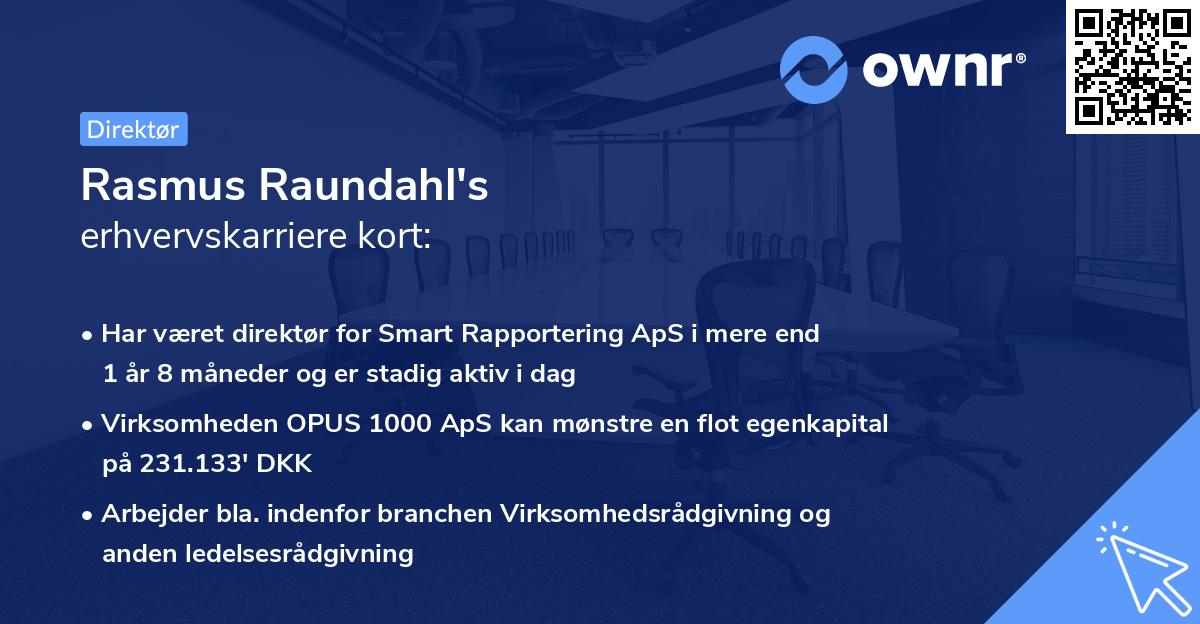 ownr®

Direktør

Rasmus Raundahl's
erhvervskarriere kort:

• Har været direktør for Smart Rapportering ApS i mere end 1 år 8 måneder og er stadig aktiv i dag

• Virksomheden OPUS 1000 ApS kan mønstre en flot egenkapital på 231.133' DKK

• Arbejder bla. indenfor branchen Virksomhedsrådgivning og anden ledelsesrådgivning